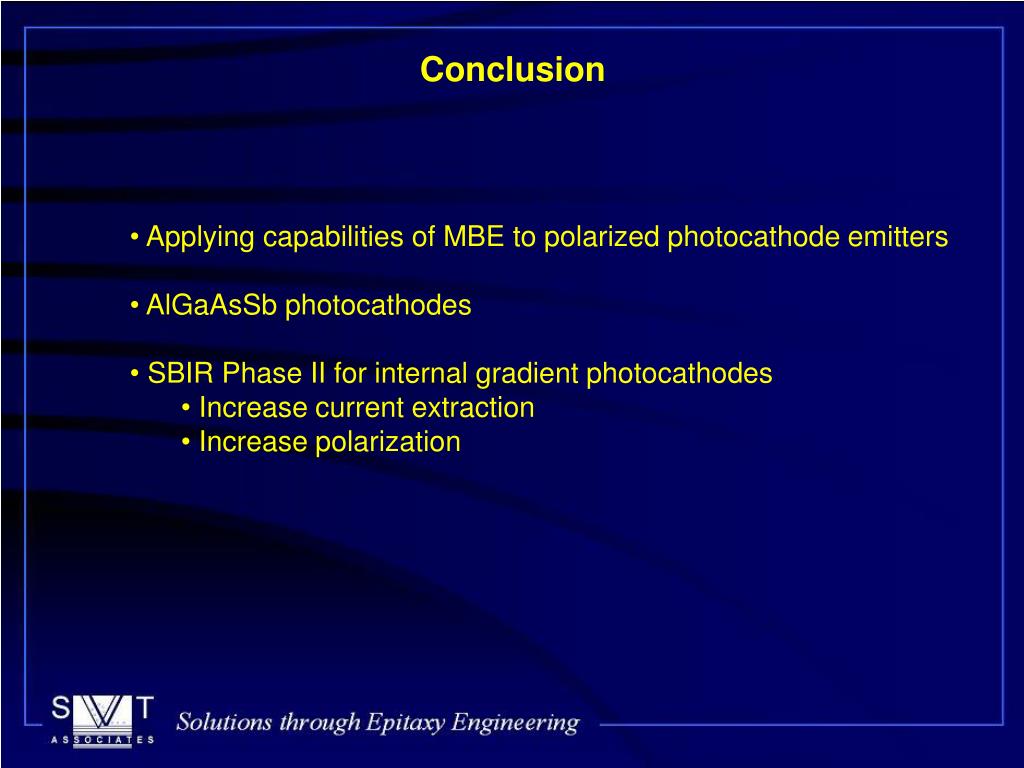 Conclusion

• Applying capabilities of MBE to polarized photocathode emitters

• AlGaAsSb photocathodes

• SBIR Phase II for internal gradient photocathodes
• Increase current extraction
• Increase polarization

SVT
ASSOCIATES

Solutions through Epitaxy Engineering